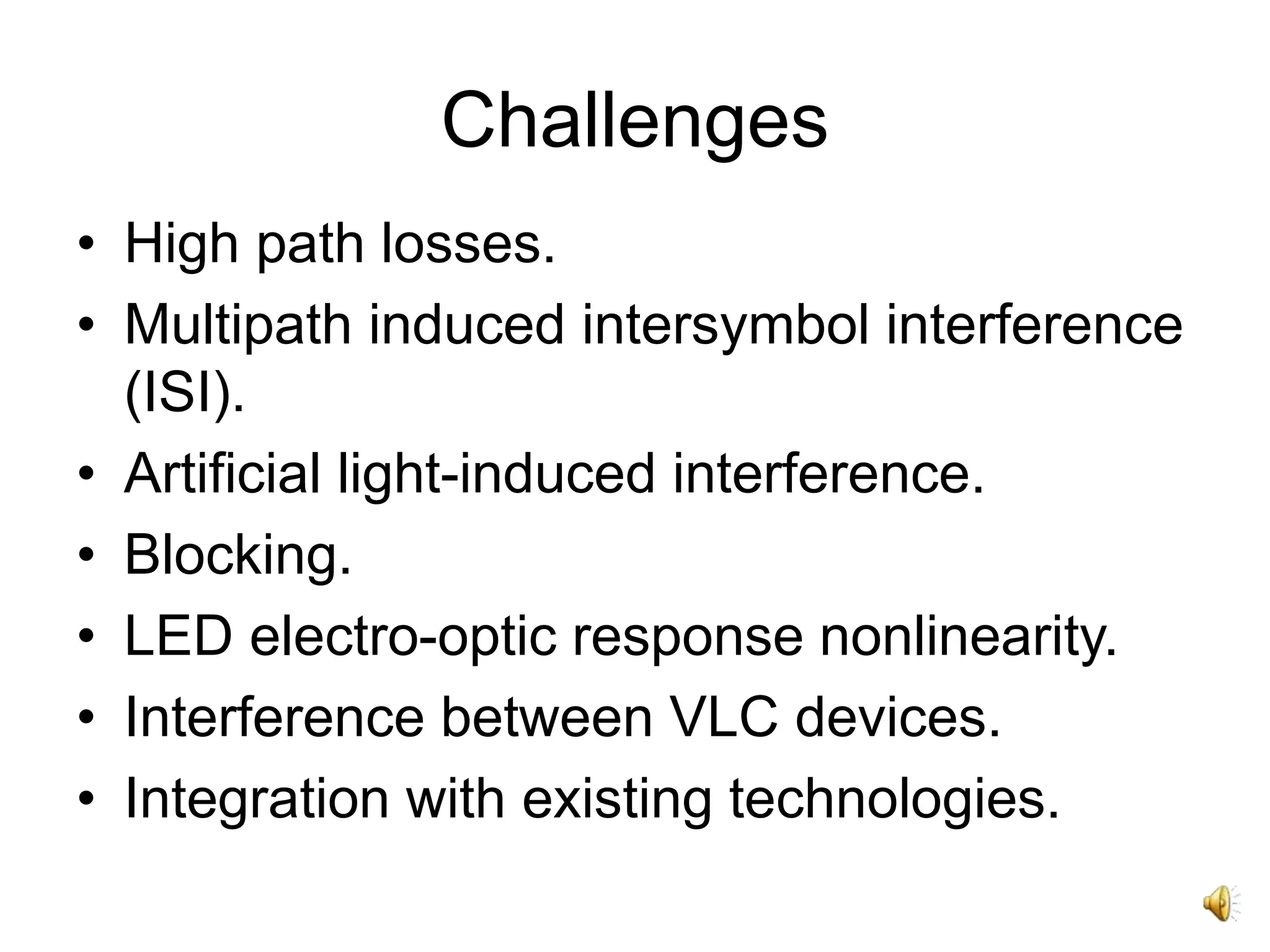 Challenges

• High path losses.
• Multipath induced intersymbol interference (ISI).
• Artificial light-induced interference.
• Blocking.
• LED electro-optic response nonlinearity.
• Interference between VLC devices.
• Integration with existing technologies.